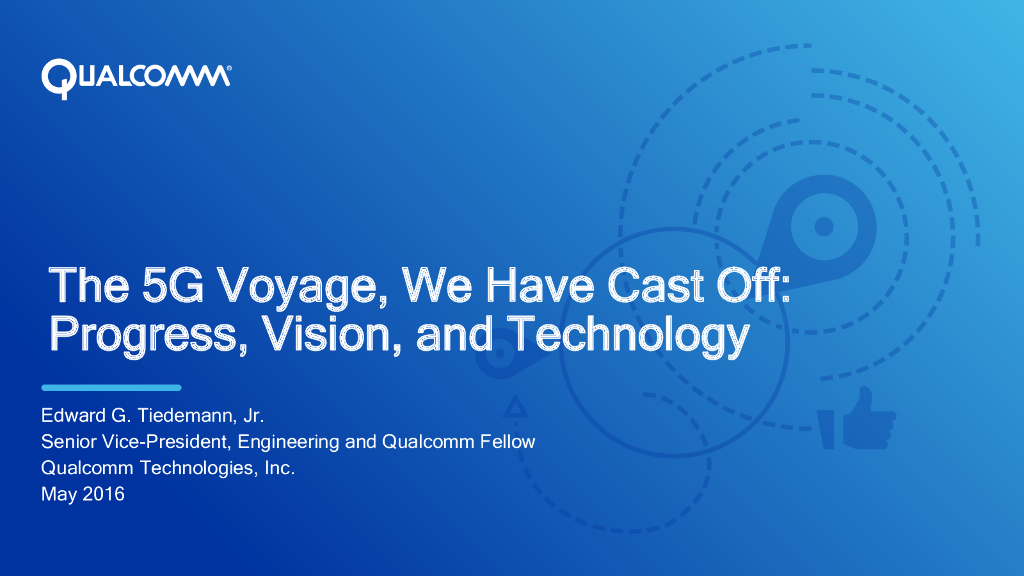 QUALCOMM®

The 5G Voyage, We Have Cast Off: Progress, Vision, and Technology

Edward G. Tiedemann, Jr.
Senior Vice-President, Engineering and Qualcomm Fellow
Qualcomm Technologies, Inc.
May 2016